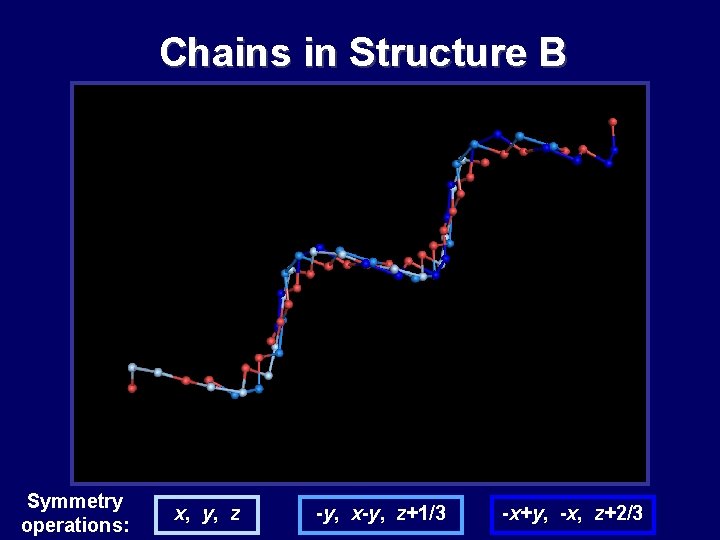 Chains in Structure B

Symmetry operations:

x, y, z

-y, x-y, z+1/3

-x+y, -x, z+2/3